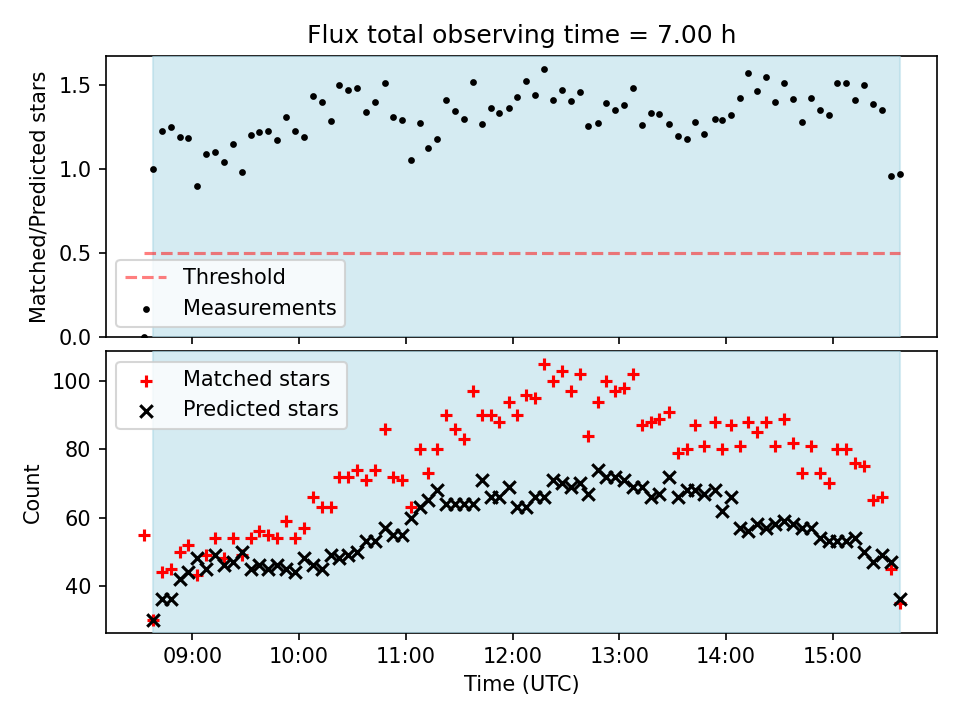 Flux total observing time = 7.00 h

Matched/Predicted stars

1.5
1.0
0.5
0.0

Threshold
Measurements

Matched stars
Predicted stars

Count

100
80
60
40

09:00
10:00
11:00
12:00
13:00
14:00
15:00

Time (UTC)